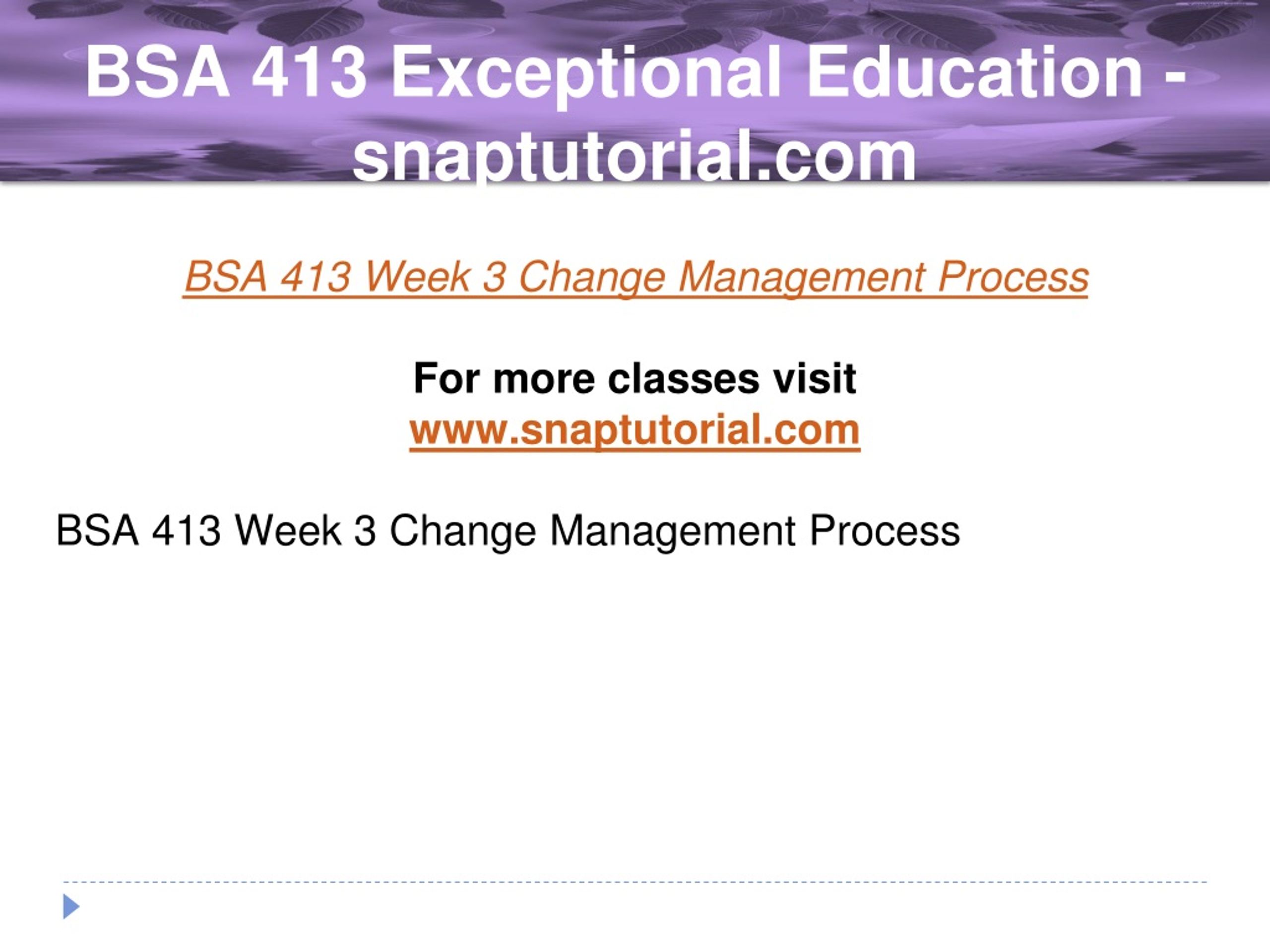 BSA 413 Exceptional Education - snaptutorial.com

BSA 413 Week 3 Change Management Process

For more classes visit
www.snaptutorial.com

BSA 413 Week 3 Change Management Process